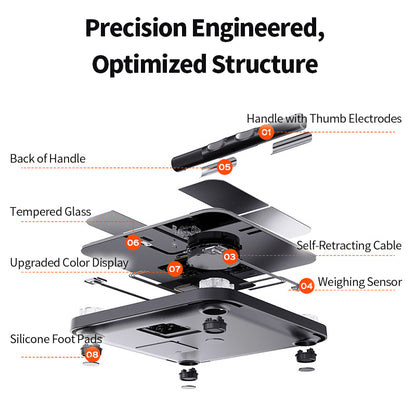 Precision Engineered, Optimized Structure

Handle with Thumb Electrodes
01

Back of Handle
05

Tempered Glass
06

Self-Retracting Cable
03

Upgraded Color Display
07

04 Weighing Sensor

Silicone Foot Pads
08